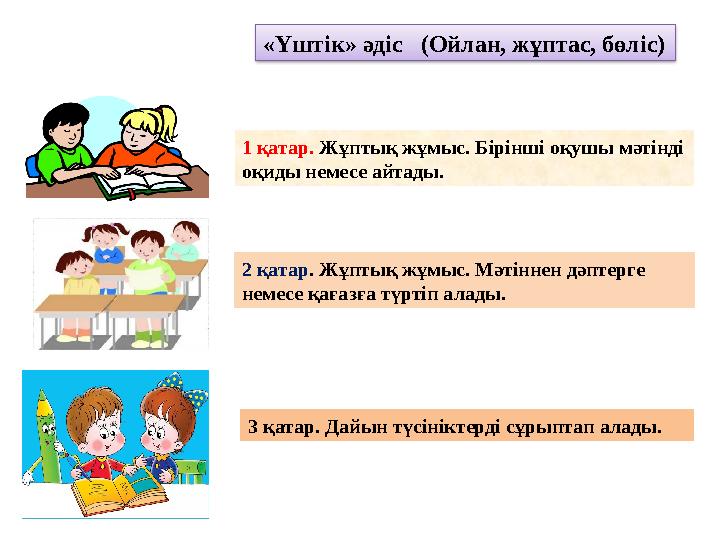 «Үштік» әдіс (Ойлан, жұптас, бөліс)

1 қатар. Жұптық жұмыс. Бірінші оқушы мәтінді оқиды немесе айтады.

2 қатар. Жұптық жұмыс. Мәтіннен дәптерге немесе қағазға түртіп алады.

3 қатар. Дайын түсініктерді сұрыптап алады.